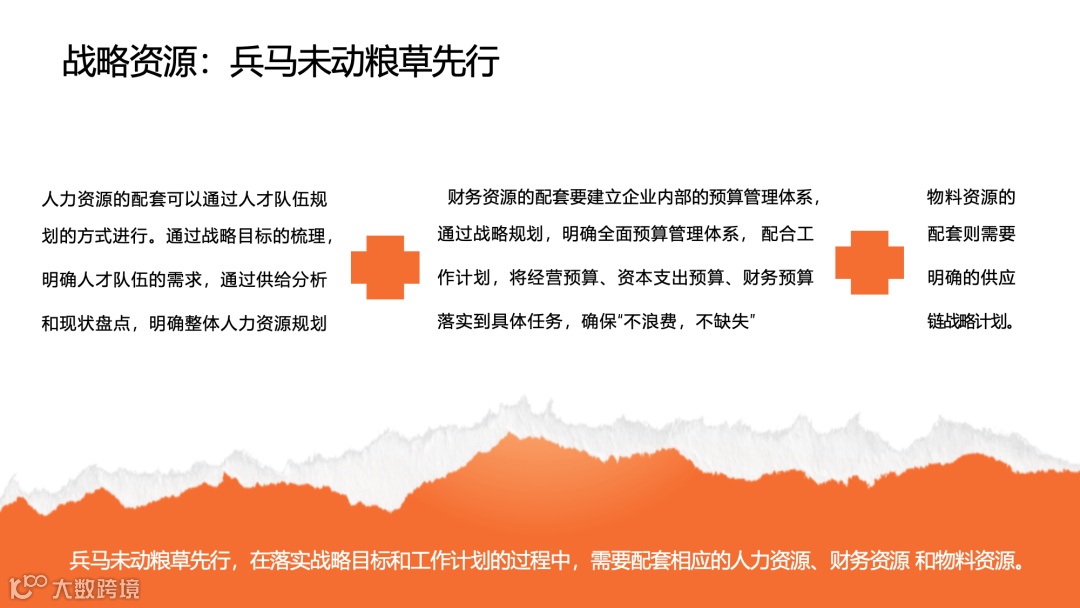 战略资源：兵马未动粮草先行

人力资源的配套可以通过人才队伍规划的方式进行。通过战略目标的梳理，明确人才队伍的需求，通过供给分析和现状盘点，明确整体人力资源规划

财务资源的配套要建立企业内部的预算管理体系，通过战略规划，明确全面预算管理体系，配合工作计划，将经营预算、资本支出预算、财务预算落实到具体任务，确保“不浪费，不缺失”

物料资源的配套则需要明确的供应链战略计划。

兵马未动粮草先行，在落实战略目标和工作计划的过程中，需要配套相应的人力资源、财务资源 和物料资源。

大数跨境